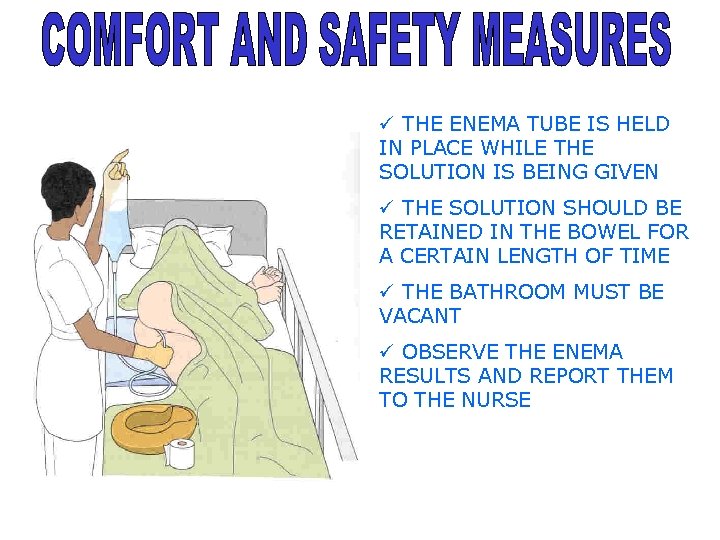 COMFORT AND SAFETY MEASURES

✓ THE ENEMA TUBE IS HELD IN PLACE WHILE THE SOLUTION IS BEING GIVEN

✓ THE SOLUTION SHOULD BE RETAINED IN THE BOWEL FOR A CERTAIN LENGTH OF TIME

✓ THE BATHROOM MUST BE VACANT

✓ OBSERVE THE ENEMA RESULTS AND REPORT THEM TO THE NURSE